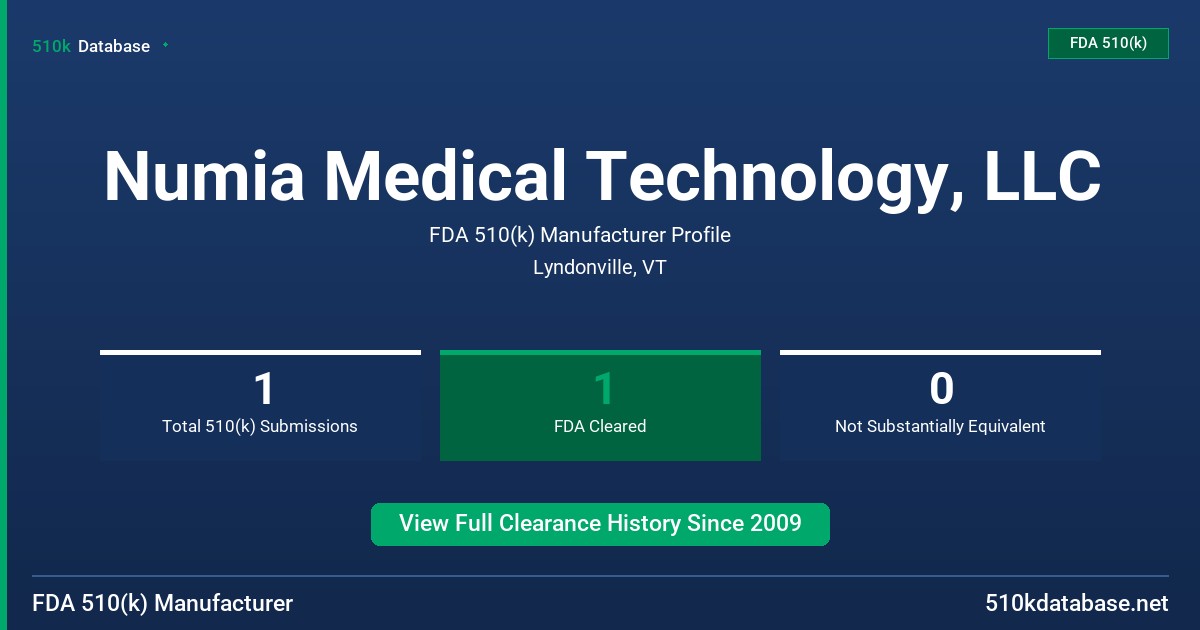 510k Database

FDA 510(k)

Numia Medical Technology, LLC

FDA 510(k) Manufacturer Profile

Lyndonville, VT

1
Total 510(k) Submissions

1
FDA Cleared

0
Not Substantially Equivalent

View Full Clearance History Since 2009

FDA 510(k) Manufacturer

510kdatabase.net